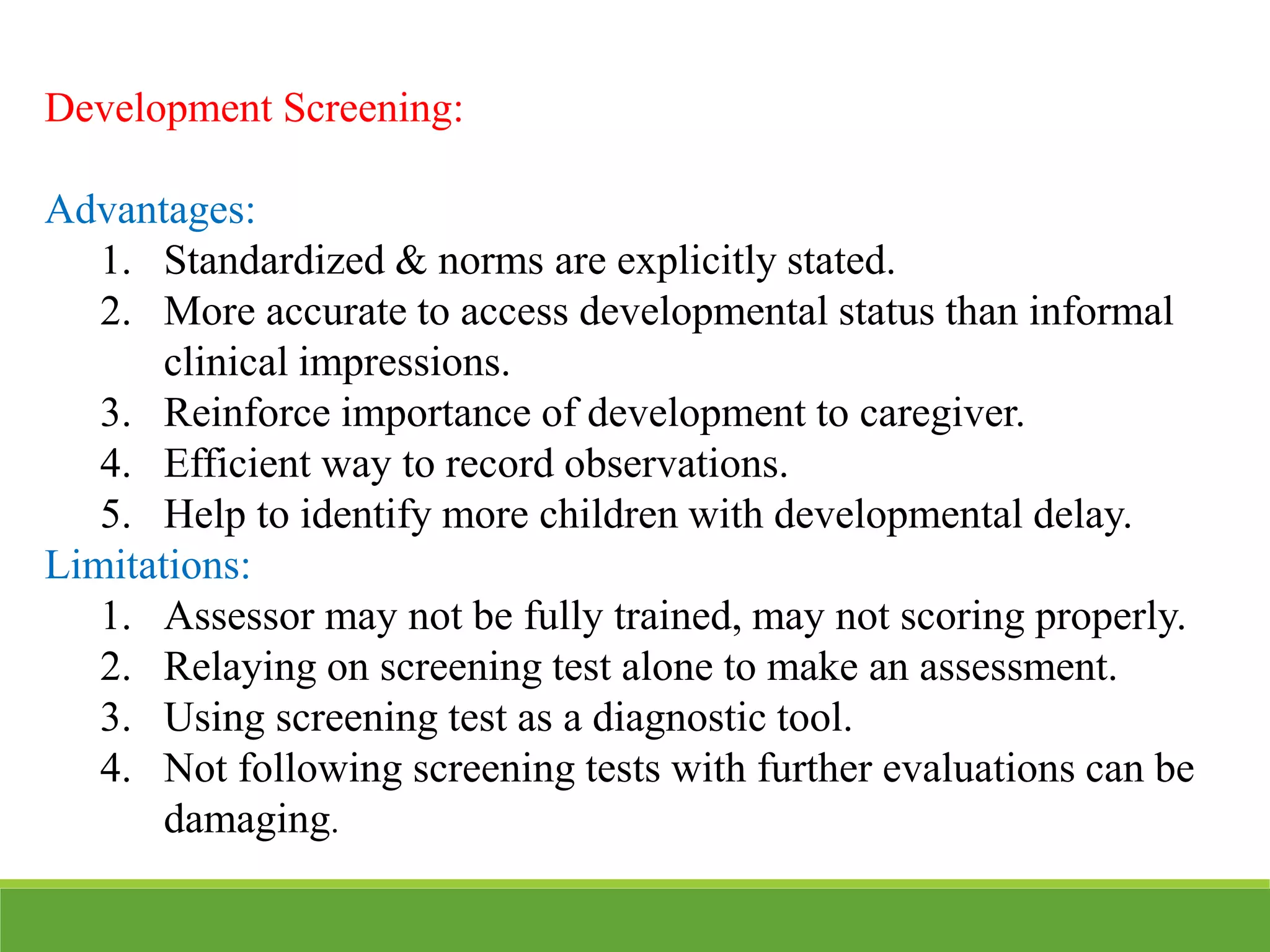 Development Screening:

Advantages:
1. Standardized & norms are explicitly stated.
2. More accurate to access developmental status than informal clinical impressions.
3. Reinforce importance of development to caregiver.
4. Efficient way to record observations.
5. Help to identify more children with developmental delay.

Limitations:
1. Assessor may not be fully trained, may not scoring properly.
2. Relaying on screening test alone to make an assessment.
3. Using screening test as a diagnostic tool.
4. Not following screening tests with further evaluations can be damaging.